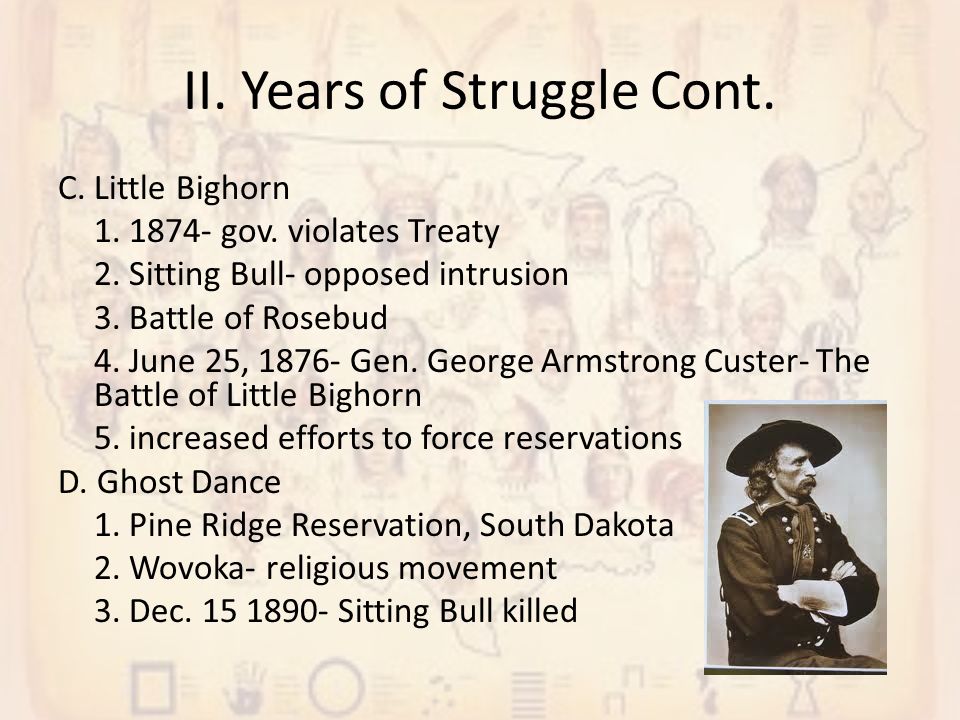 II. Years of Struggle Cont.

C. Little Bighorn
1. 1874- gov. violates Treaty
2. Sitting Bull- opposed intrusion
3. Battle of Rosebud
4. June 25, 1876- Gen. George Armstrong Custer- The Battle of Little Bighorn
5. increased efforts to force reservations
D. Ghost Dance
1. Pine Ridge Reservation, South Dakota
2. Wovoka- religious movement
3. Dec. 15 1890- Sitting Bull killed